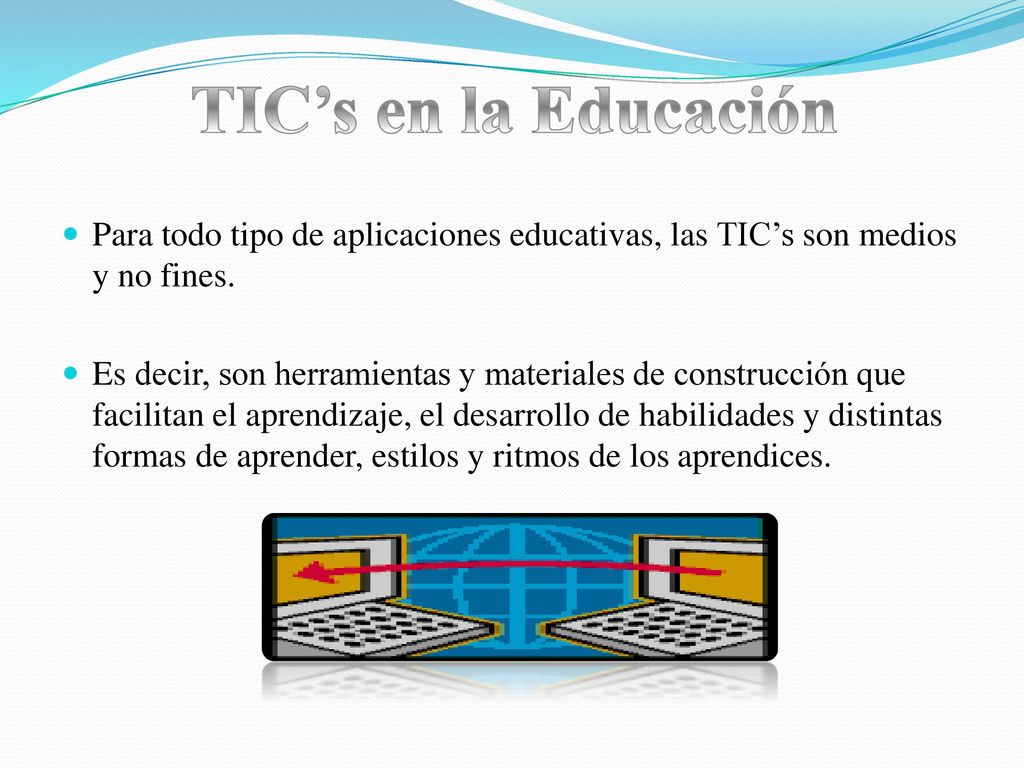 TIC’s en la Educación

Para todo tipo de aplicaciones educativas, las TIC’s son medios y no fines.

Es decir, son herramientas y materiales de construcción que facilitan el aprendizaje, el desarrollo de habilidades y distintas formas de aprender, estilos y ritmos de los aprendices.